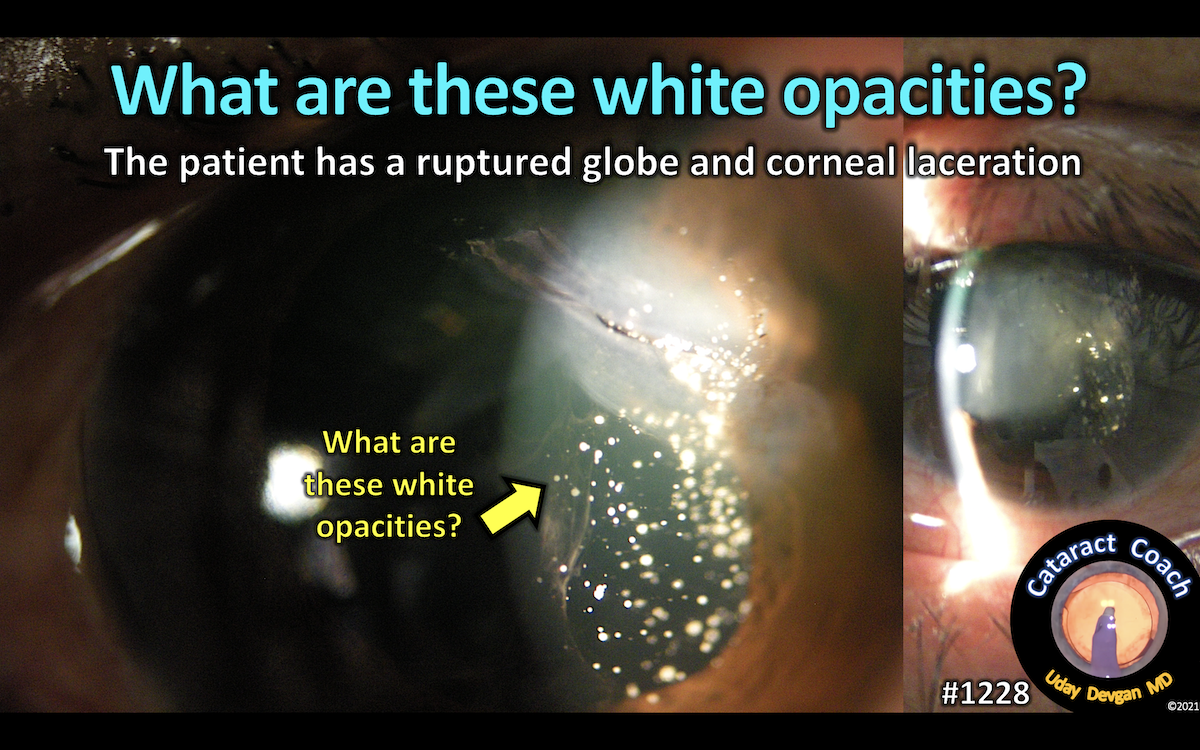 What are these white opacities?
The patient has a ruptured globe and corneal laceration

What are these white opacities?

Cataract Coach
Uday Devgan MD
#1228
©2021